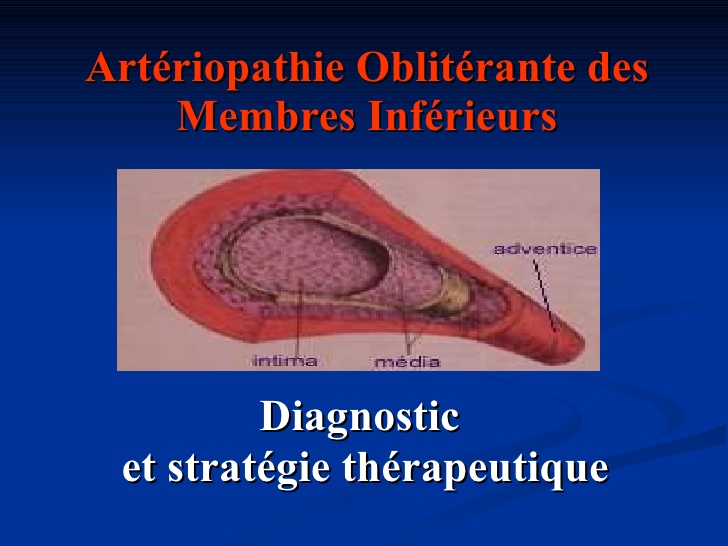 Artériopathie Oblitérante des Membres Inférieurs

adventice

intima

média

Diagnostic
et stratégie thérapeutique